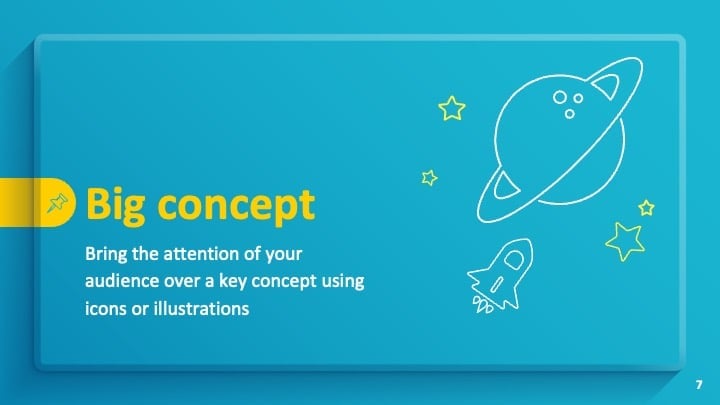 Big concept

Bring the attention of your audience over a key concept using icons or illustrations

7